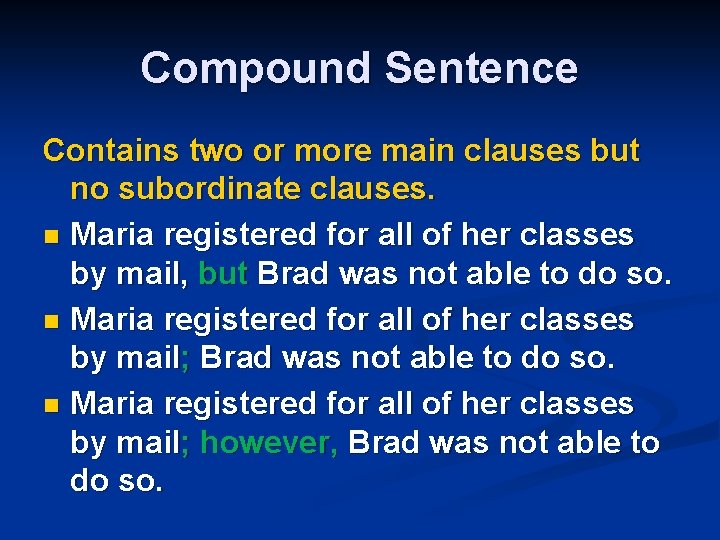 Compound Sentence

Contains two or more main clauses but no subordinate clauses.

- Maria registered for all of her classes by mail, but Brad was not able to do so.
- Maria registered for all of her classes by mail; Brad was not able to do so.
- Maria registered for all of her classes by mail; however, Brad was not able to do so.